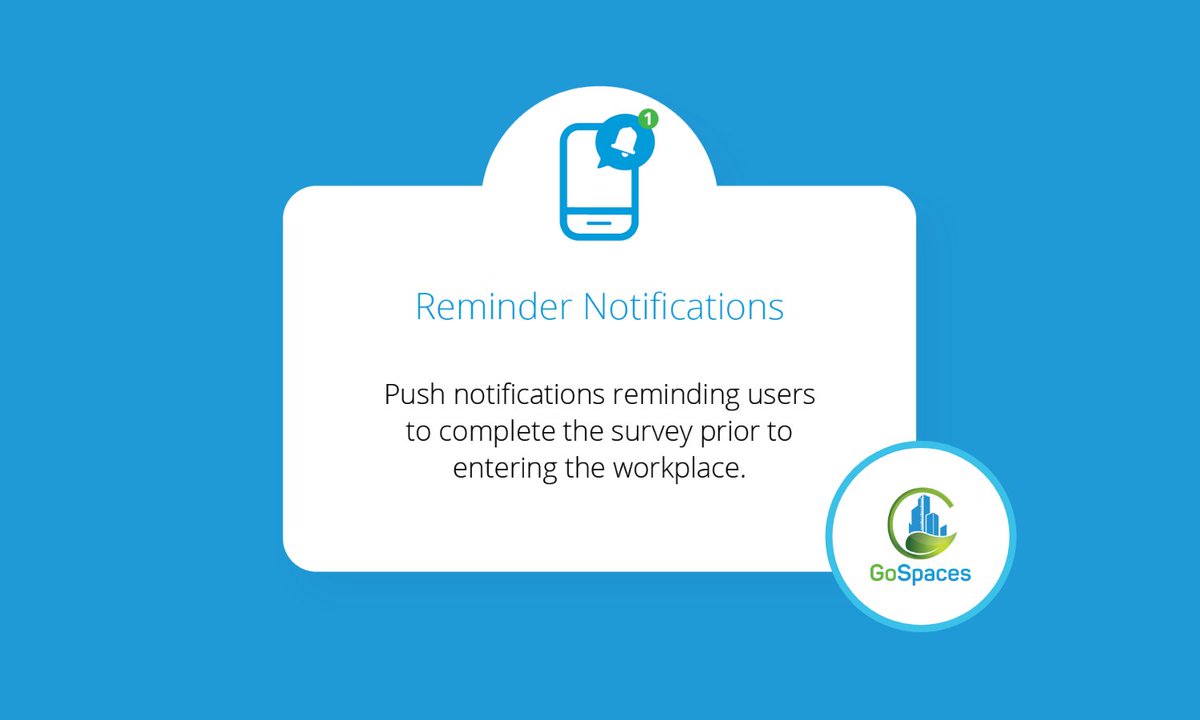 1

Reminder Notifications

Push notifications reminding users to complete the survey prior to entering the workplace.

GoSpaces